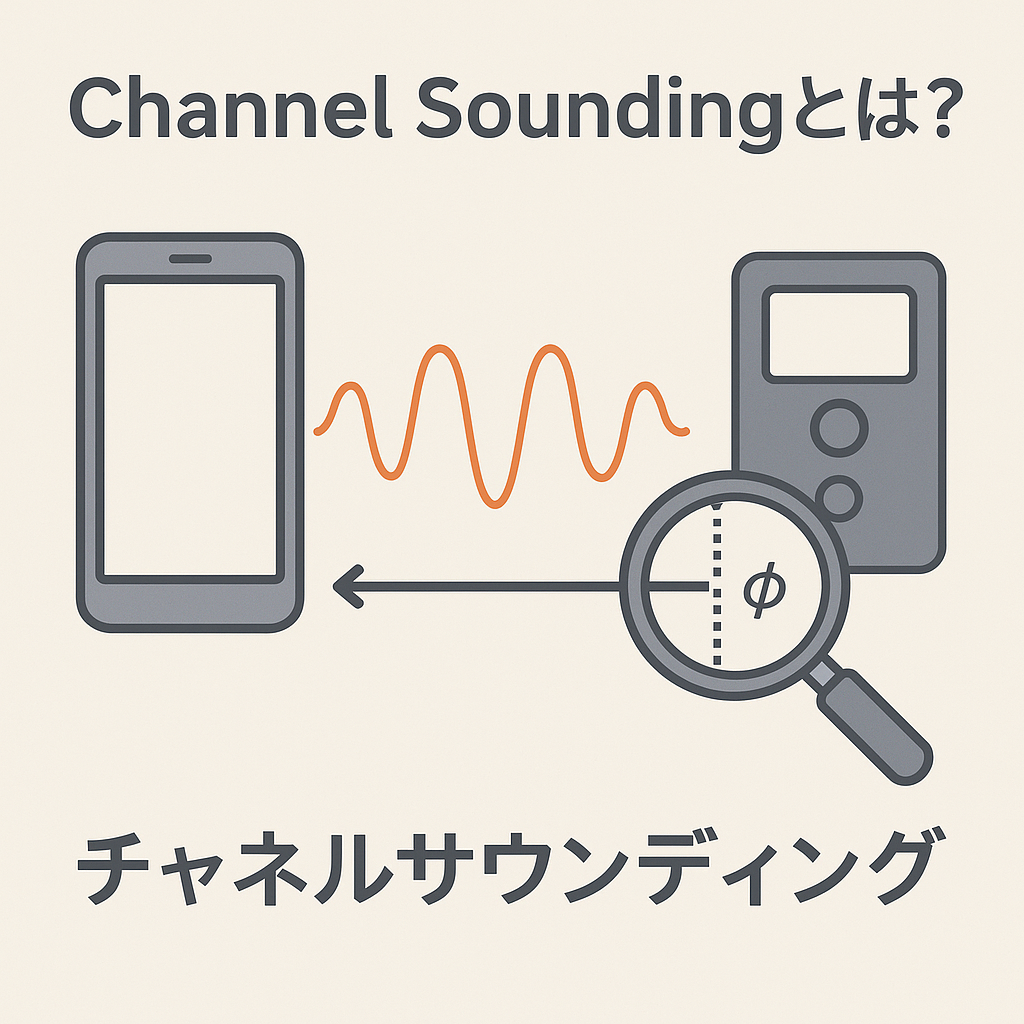 Channel Soundingとは?

$\phi$

チャネルサウンディング